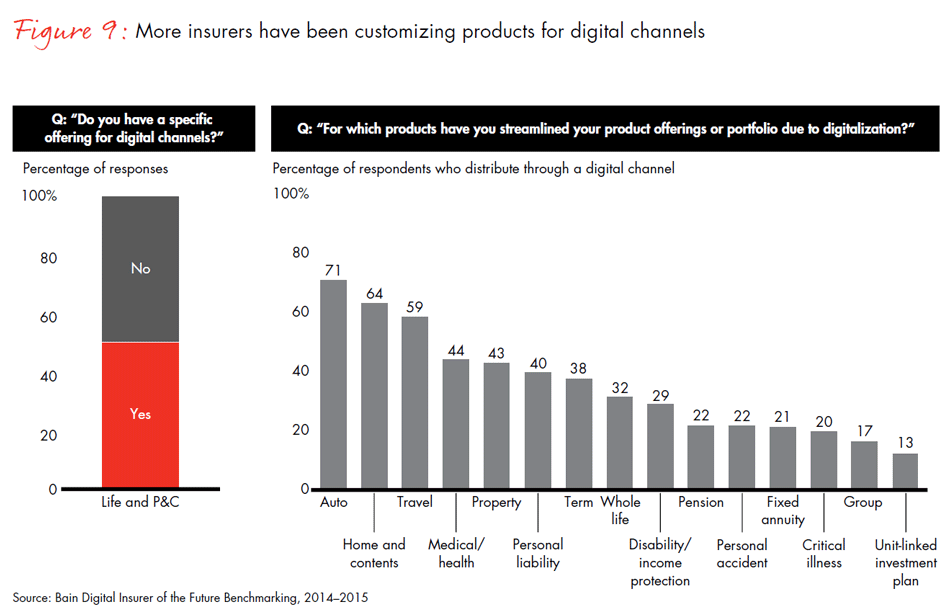 Figure 9: More insurers have been customizing products for digital channels

Q: "Do you have a specific offering for digital channels?"

Percentage of responses

100%

80

60

40

20

0

No

Yes

Life and P&C

Q: "For which products have you streamlined your product offerings or portfolio due to digitalization?"

Percentage of respondents who distribute through a digital channel

100%

80

60

40

20

0

71
64
59
44
43
40
38
32
29
22
22
21
20
17
13

Auto
Home and contents
Travel
Medical/ health
Property
Personal liability
Term
Whole life
Disability/ income protection
Pension
Personal accident
Fixed annuity
Critical illness
Group
Unit-linked investment plan

Source: Bain Digital Insurer of the Future Benchmarking, 2014–2015